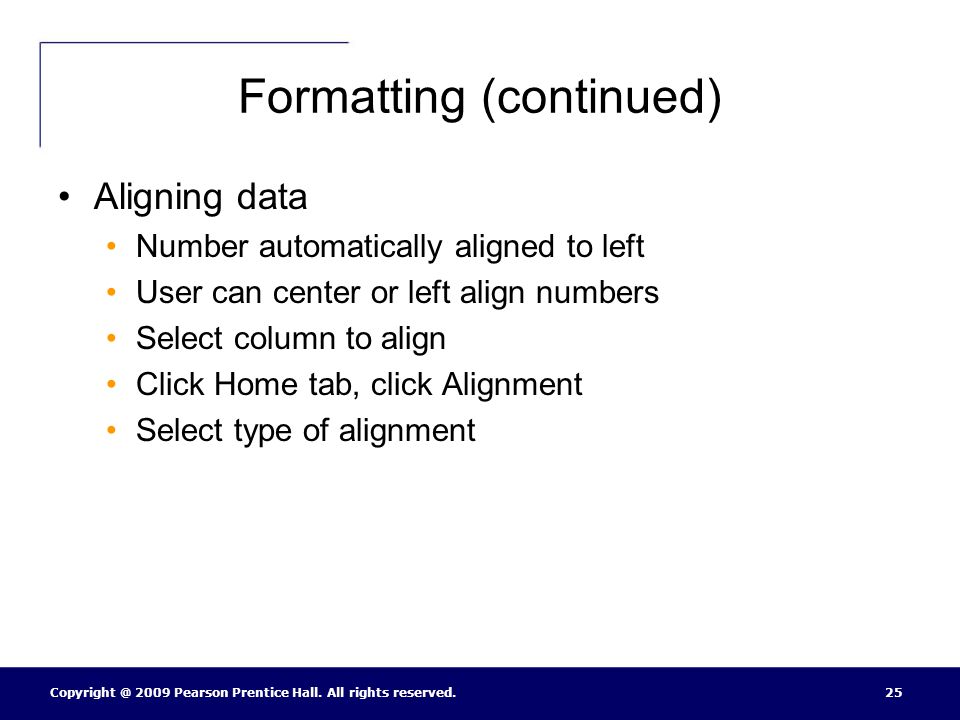 Formatting (continued)

• Aligning data
  • Number automatically aligned to left
  • User can center or left align numbers
  • Select column to align
  • Click Home tab, click Alignment
  • Select type of alignment

Copyright @ 2009 Pearson Prentice Hall. All rights reserved.

25